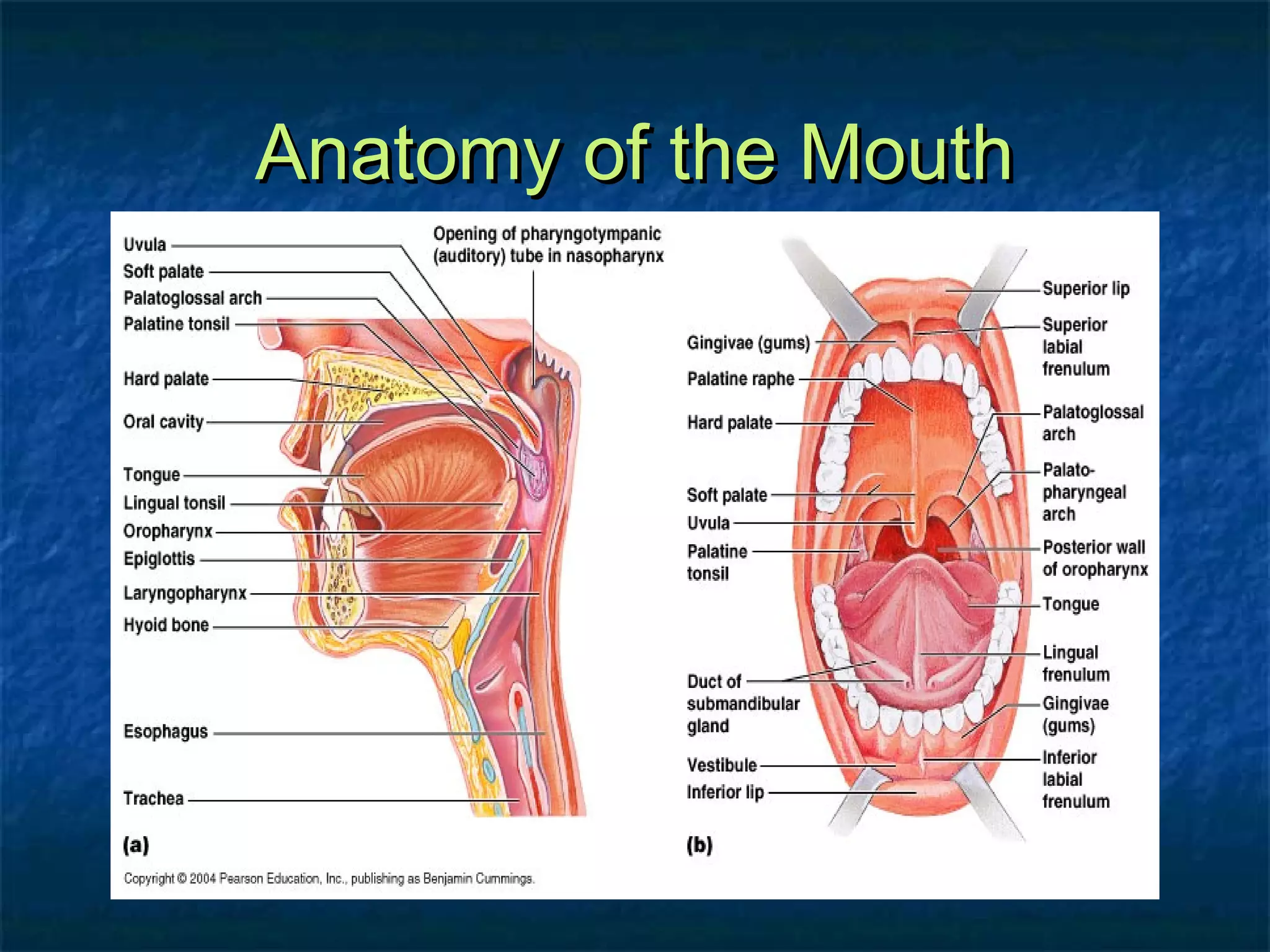 Anatomy of the Mouth

Uvula
Soft palate
Palatoglossal arch
Palatine tonsil
Hard palate
Oral cavity
Tongue
Lingual tonsil
Oropharynx
Epiglottis
Laryngopharynx
Hyoid bone
Esophagus
Trachea

Opening of pharyngotympanic (auditory) tube in nasopharynx

(a)

Gingivae (gums)
Palatine raphe
Hard palate
Soft palate
Uvula
Palatine tonsil
Duct of submandibular gland
Vestibule
Inferior lip

Superior lip
Superior labial frenulum
Palatoglossal arch
Palato-pharyngeal arch
Posterior wall of oropharynx
Tongue
Lingual frenulum
Gingivae (gums)
Inferior labial frenulum

(b)

Copyright © 2004 Pearson Education, Inc., publishing as Benjamin Cummings.